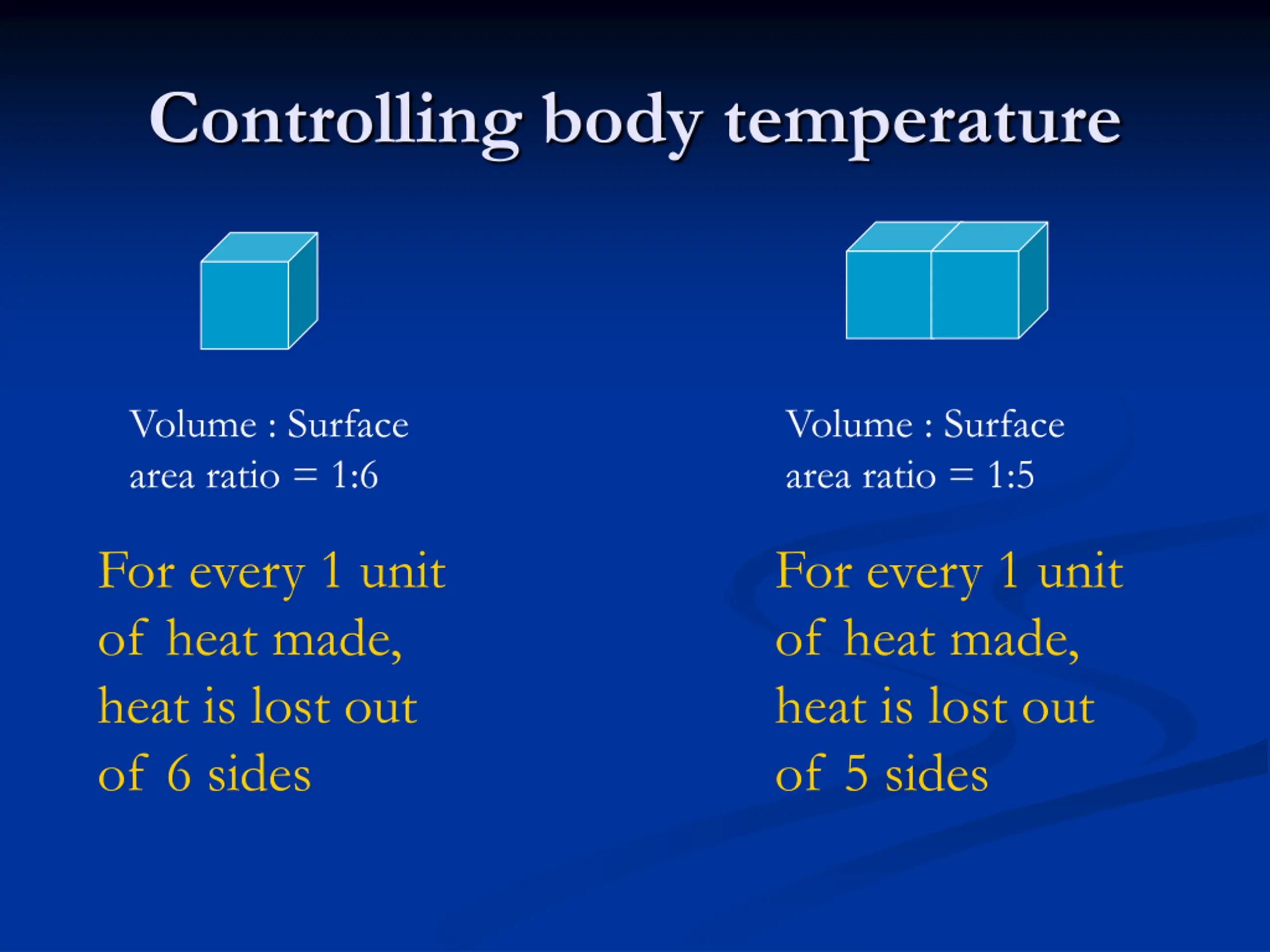 Controlling body temperature

Volume : Surface area ratio = 1:6

For every 1 unit of heat made, heat is lost out of 6 sides

Volume : Surface area ratio = 1:5

For every 1 unit of heat made, heat is lost out of 5 sides